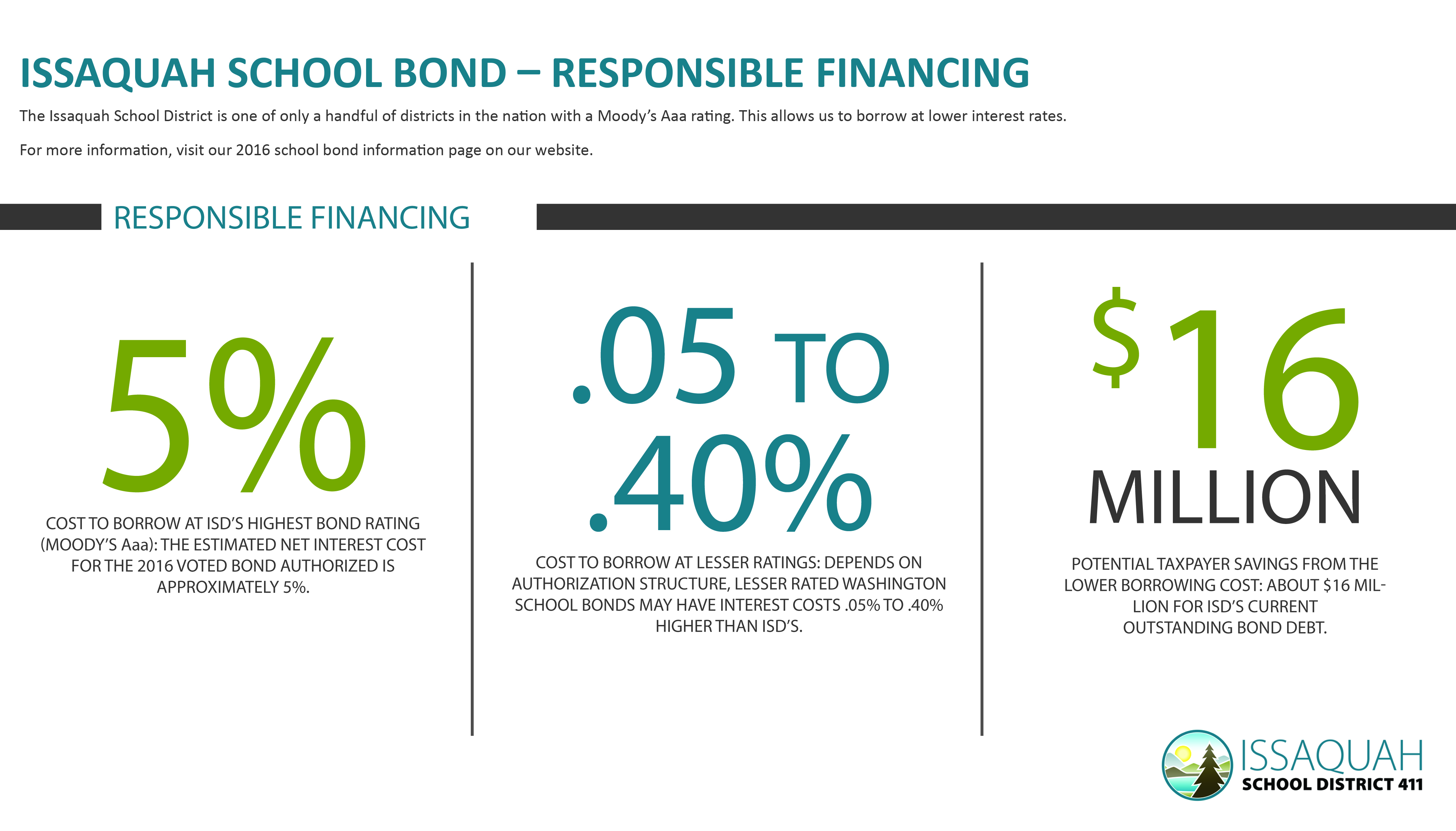 ISSAQUAH SCHOOL BOND – RESPONSIBLE FINANCING

The Issaquah School District is one of only a handful of districts in the nation with a Moody's Aaa rating. This allows us to borrow at lower interest rates.

For more information, visit our 2016 school bond information page on our website.

RESPONSIBLE FINANCING

5%

COST TO BORROW AT ISD'S HIGHEST BOND RATING (MOODY'S Aaa): THE ESTIMATED NET INTEREST COST FOR THE 2016 VOTED BOND AUTHORIZED IS APPROXIMATELY 5%.

.05 TO .40%

COST TO BORROW AT LESSER RATINGS: DEPENDS ON AUTHORIZATION STRUCTURE, LESSER RATED WASHINGTON SCHOOL BONDS MAY HAVE INTEREST COSTS .05% TO .40% HIGHER THAN ISD'S.

$16 MILLION

POTENTIAL TAXPAYER SAVINGS FROM THE LOWER BORROWING COST: ABOUT $16 MILLION FOR ISD'S CURRENT OUTSTANDING BOND DEBT.

ISSAQUAH
SCHOOL DISTRICT 411